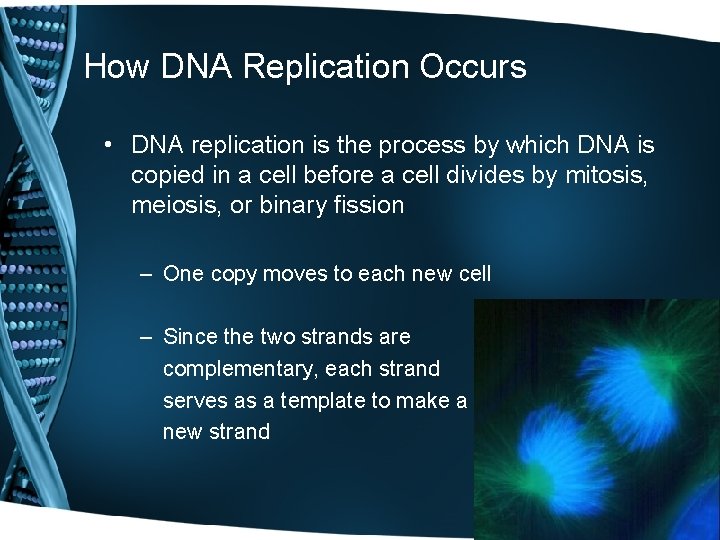 How DNA Replication Occurs

• DNA replication is the process by which DNA is copied in a cell before a cell divides by mitosis, meiosis, or binary fission

– One copy moves to each new cell

– Since the two strands are complementary, each strand serves as a template to make a new strand